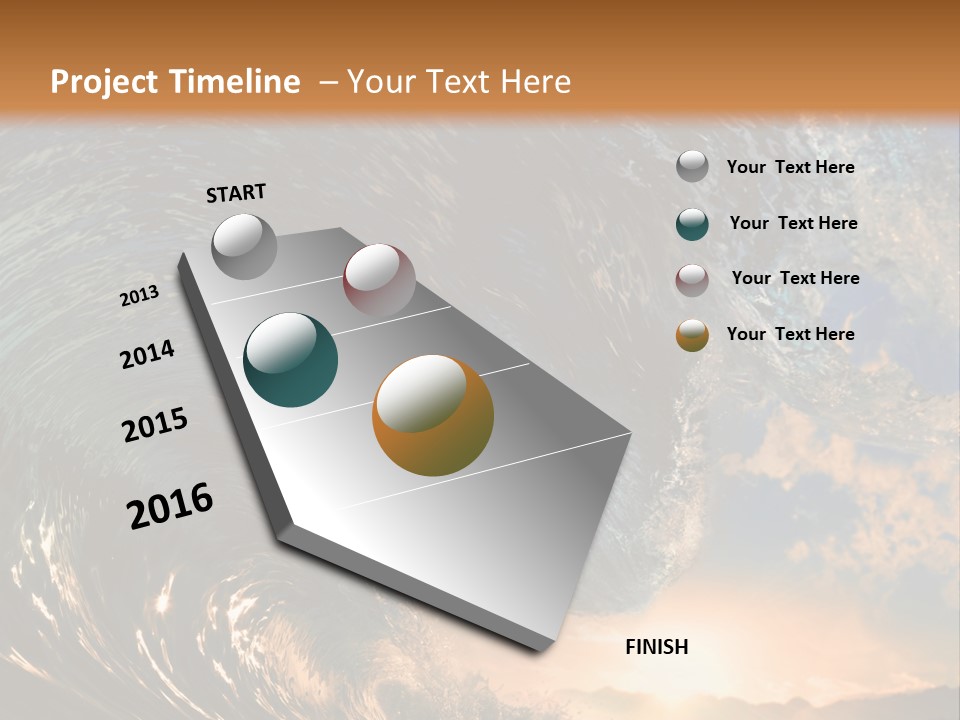 Project Timeline – Your Text Here

START

2013

2014

2015

2016

FINISH

Your Text Here

Your Text Here

Your Text Here

Your Text Here